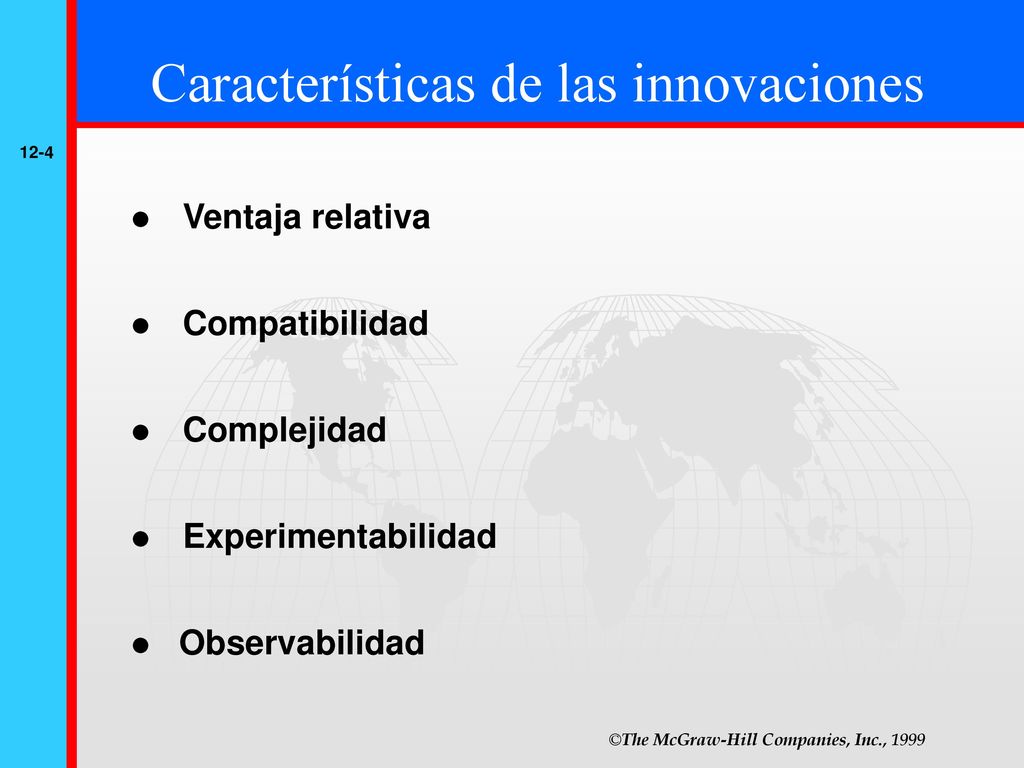 Características de las innovaciones

12-4

- Ventaja relativa
- Compatibilidad
- Complejidad
- Experimentabilidad
- Observabilidad

©The McGraw-Hill Companies, Inc., 1999